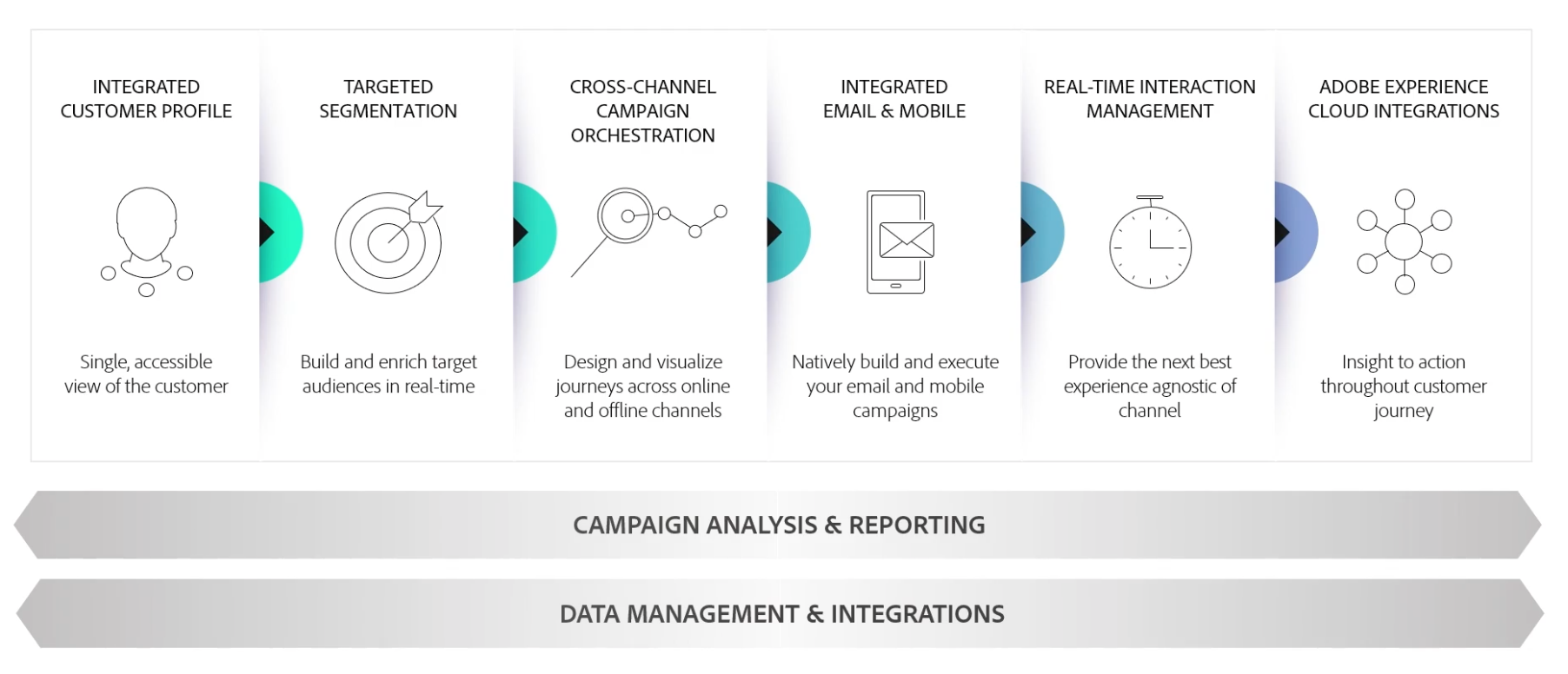 INTEGRATED CUSTOMER PROFILE

Single, accessible view of the customer

TARGETED SEGMENTATION

Build and enrich target audiences in real-time

CROSS-CHANNEL CAMPAIGN ORCHESTRATION

Design and visualize journeys across online and offline channels

INTEGRATED EMAIL & MOBILE

Natively build and execute your email and mobile campaigns

REAL-TIME INTERACTION MANAGEMENT

Provide the next best experience agnostic of channel

ADOBE EXPERIENCE CLOUD INTEGRATIONS

Insight to action throughout customer journey

CAMPAIGN ANALYSIS & REPORTING

DATA MANAGEMENT & INTEGRATIONS